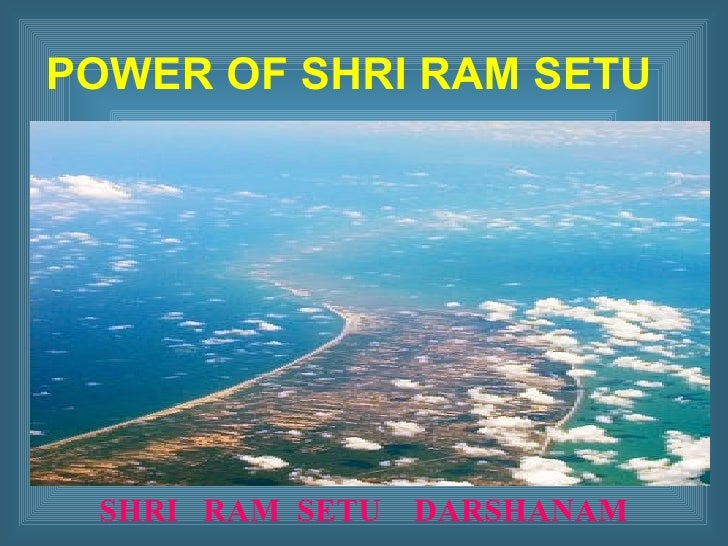 POWER OF SHRI RAM SETU

SHRI RAM SETU DARSHANAM